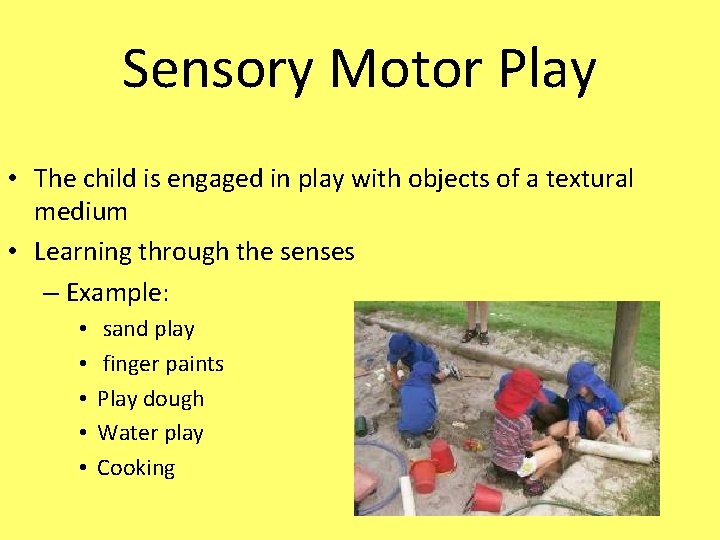 Sensory Motor Play

• The child is engaged in play with objects of a textural medium

• Learning through the senses

– Example:

• sand play

• finger paints

• Play dough

• Water play

• Cooking